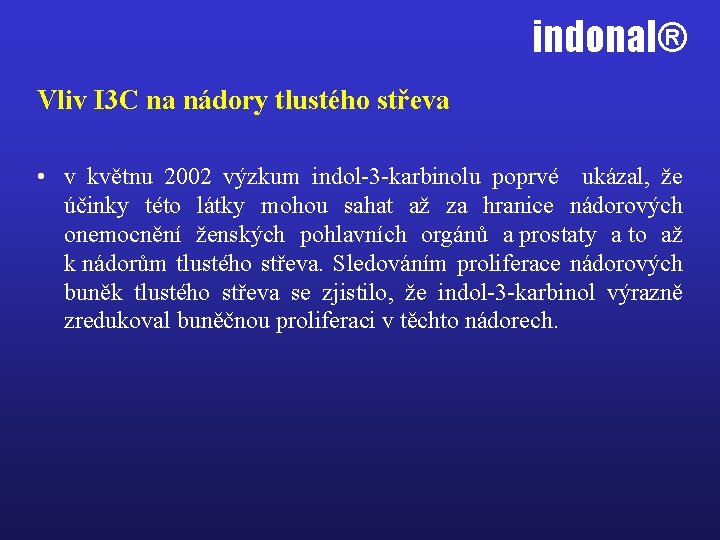 indonal®

Vliv I3C na nádory tlustého střeva

• v květnu 2002 výzkum indol-3-karbinolu poprvé ukázal, že účinky této látky mohou sahat až za hranice nádorových onemocnění ženských pohlavních orgánů a prostaty a to až k nádorům tlustého střeva. Sledováním proliferace nádorových buněk tlustého střeva se zjistilo, že indol-3-karbinol výrazně zredukoval buněčnou proliferaci v těchto nádorech.